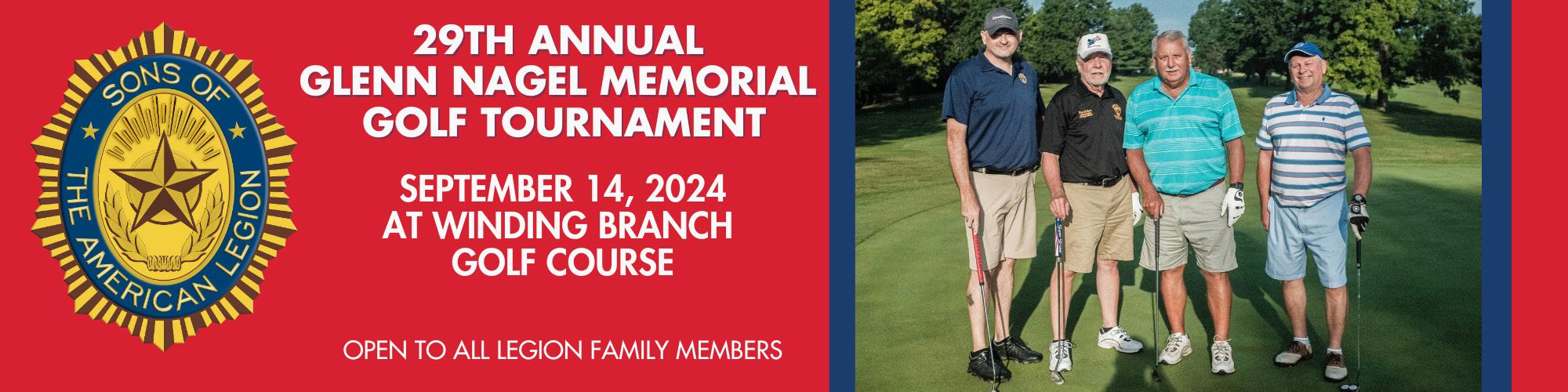 SONS OF
THE AMERICAN LEGION

29TH ANNUAL
GLENN NAGEL MEMORIAL
GOLF TOURNAMENT

SEPTEMBER 14, 2024
AT WINDING BRANCH
GOLF COURSE

OPEN TO ALL LEGION FAMILY MEMBERS